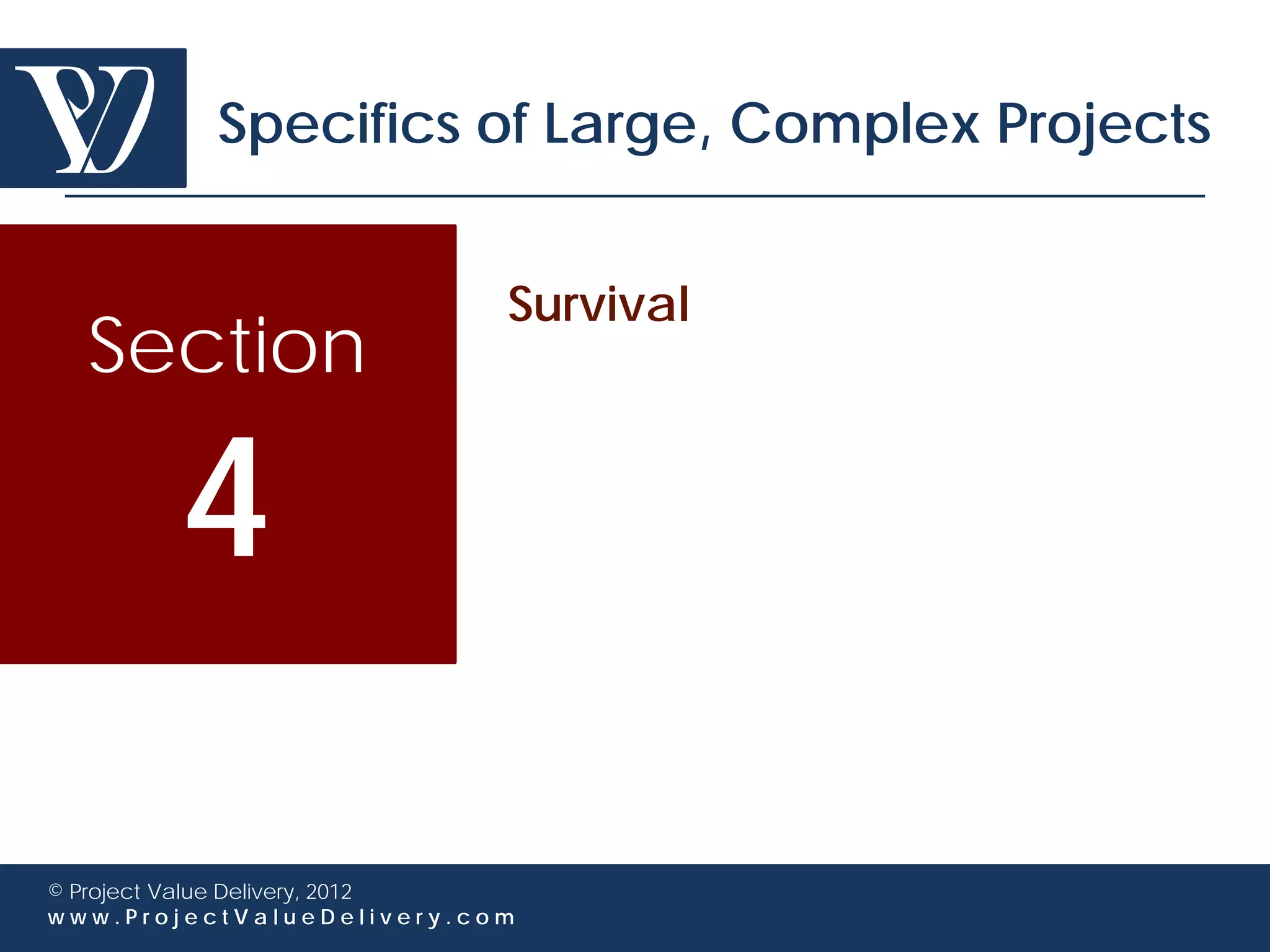 Specifics of Large, Complex Projects

Section
4

Survival

© Project Value Delivery, 2012
www.ProjectValueDelivery.com